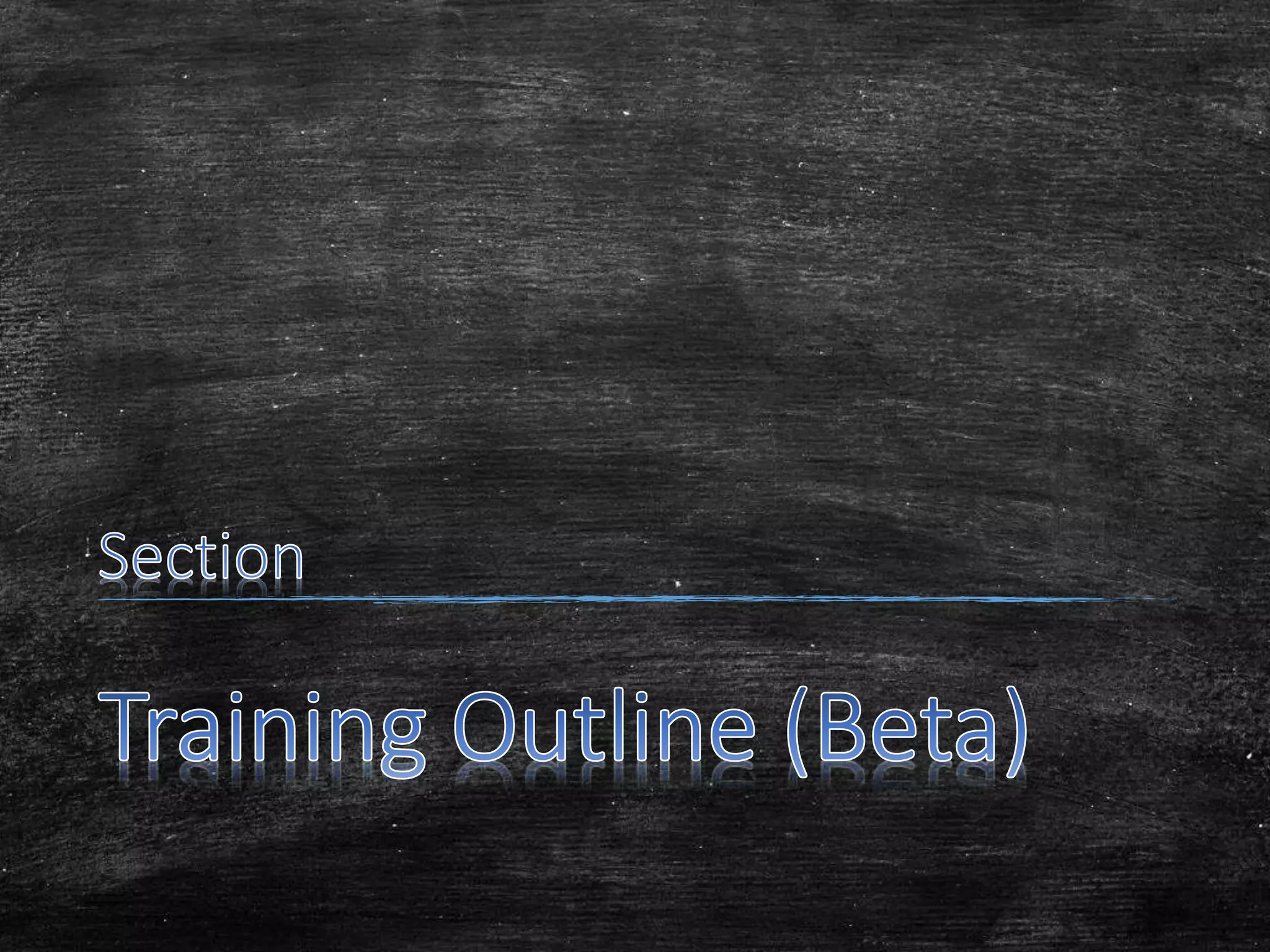 Section

Training Outline (Beta)